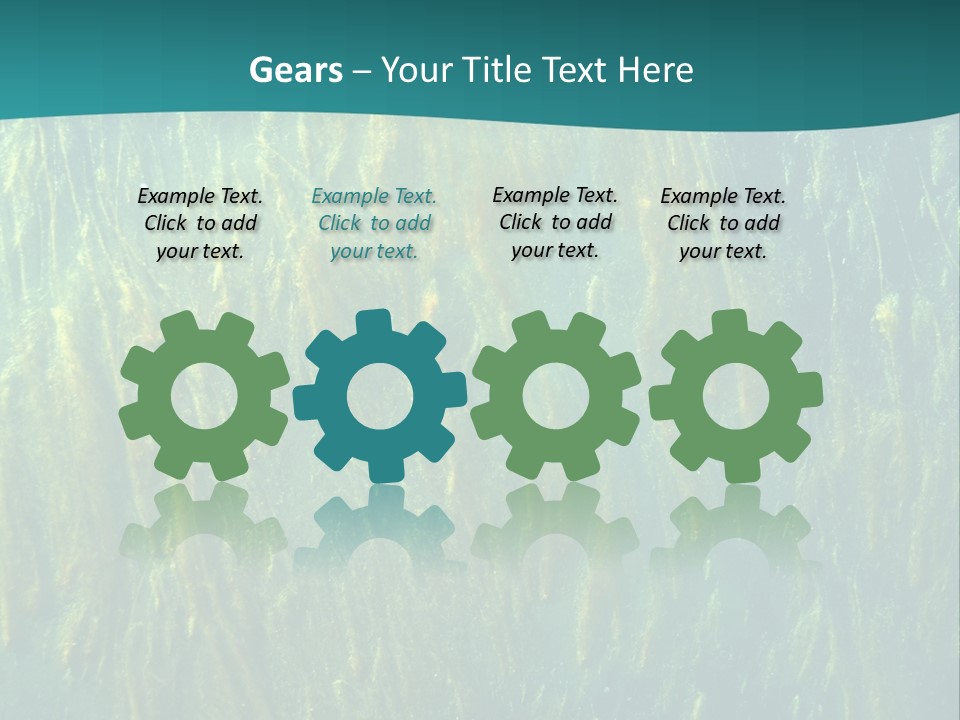 Gears – Your Title Text Here

Example Text. Click to add your text.

Example Text. Click to add your text.

Example Text. Click to add your text.

Example Text. Click to add your text.